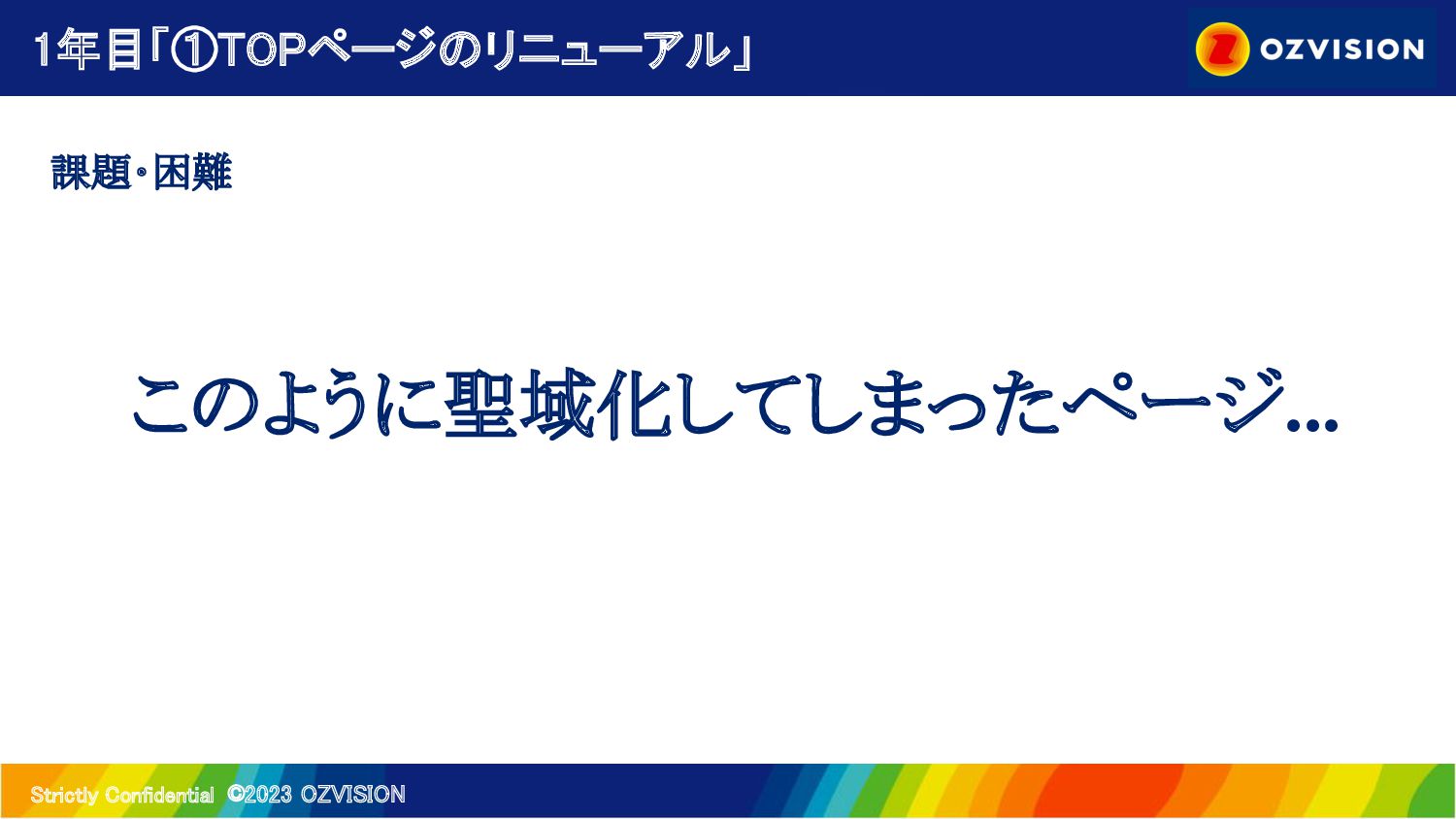 1年目「①TOPページのリニューアル」

OZVISION

課題・困難

このように聖域化してしまったページ…

Strictly Confidential ©2023 OZVISION